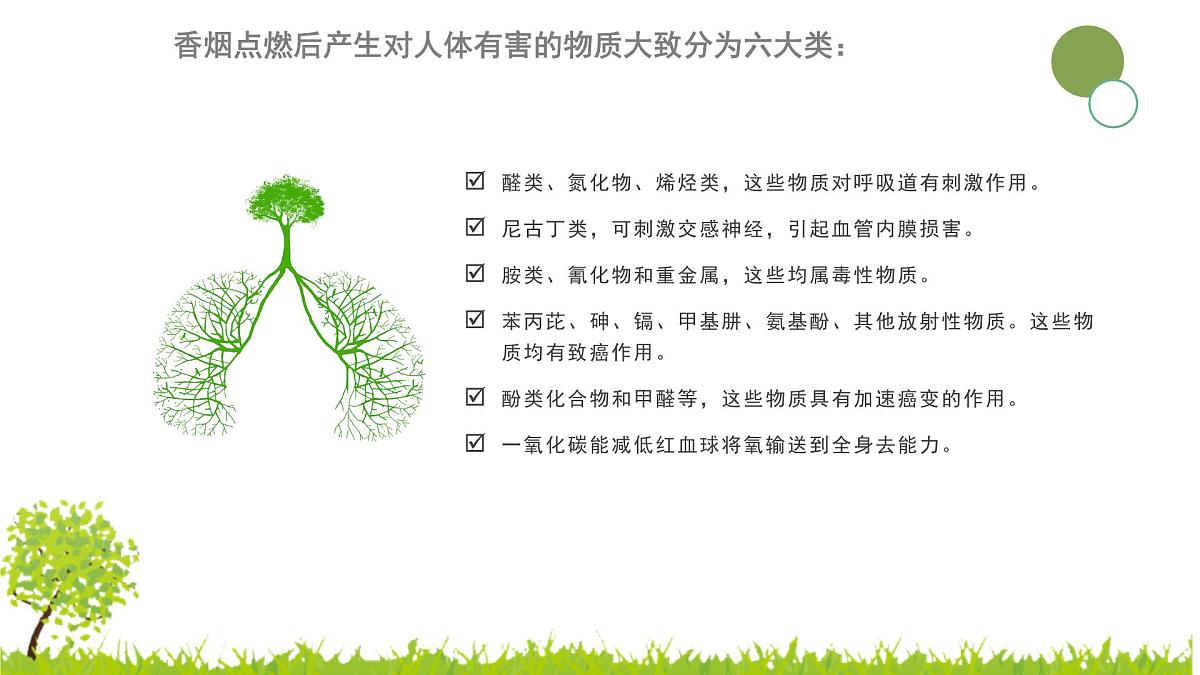 香烟点燃后产生对人体有害的物质大致分为六大类：

☑ 醛类、氮化物、烯烃类，这些物质对呼吸道有刺激作用。

☑ 尼古丁类，可刺激交感神经，引起血管内膜损害。

☑ 胺类、氰化物和重金属，这些均属毒性物质。

☑ 苯丙芘、砷、镉、甲基肼、氨基酚、其他放射性物质。这些物质均有致癌作用。

☑ 酚类化合物和甲醛等，这些物质具有加速癌变的作用。

☑ 一氧化碳能减低红血球将氧输送到全身去能力。